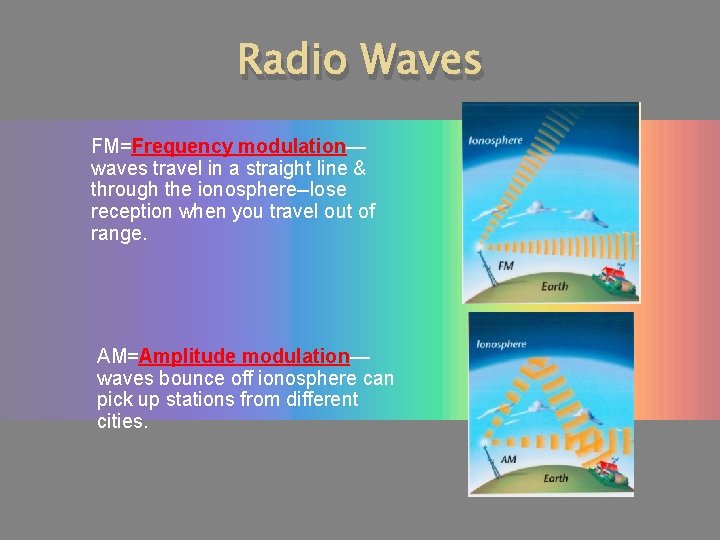 Radio Waves

FM=Frequency modulation—waves travel in a straight line & through the ionosphere–lose reception when you travel out of range.

Ionosphere

FM

Earth

AM=Amplitude modulation—waves bounce off ionosphere can pick up stations from different cities.

Ionosphere

AM

Earth